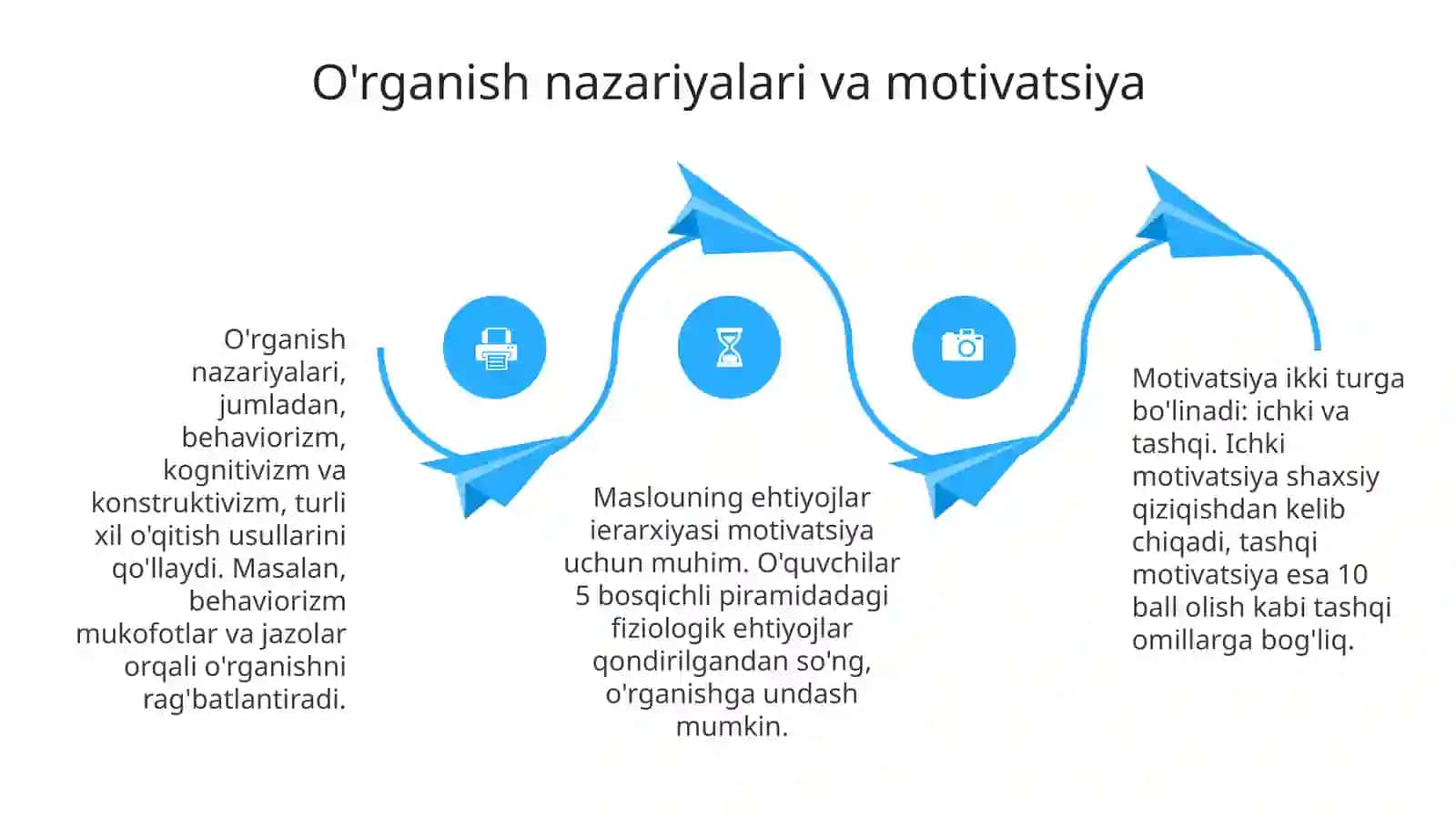 O'rganish nazariyalari va motivatsiya

O'rganish nazariyalari, jumladan, behaviorizm, kognitivizm va konstruktivizm, turli xil o'qitish usullarini qo'llaydi. Masalan, behaviorizm mukofotlar va jazolar orqali o'rganishni rag'batlantiradi.

Maslouning ehtiyojlar ierarxiyasi motivatsiya uchun muhim. O'quvchilar 5 bosqichli piramidadagi fiziologik ehtiyojlar qondirilgandan so'ng, o'rganishga undash mumkin.

Motivatsiya ikki turga bo'linadi: ichki va tashqi. Ichki motivatsiya shaxsiy qiziqishdan kelib chiqadi, tashqi motivatsiya esa 10 ball olish kabi tashqi omillarga bog'liq.